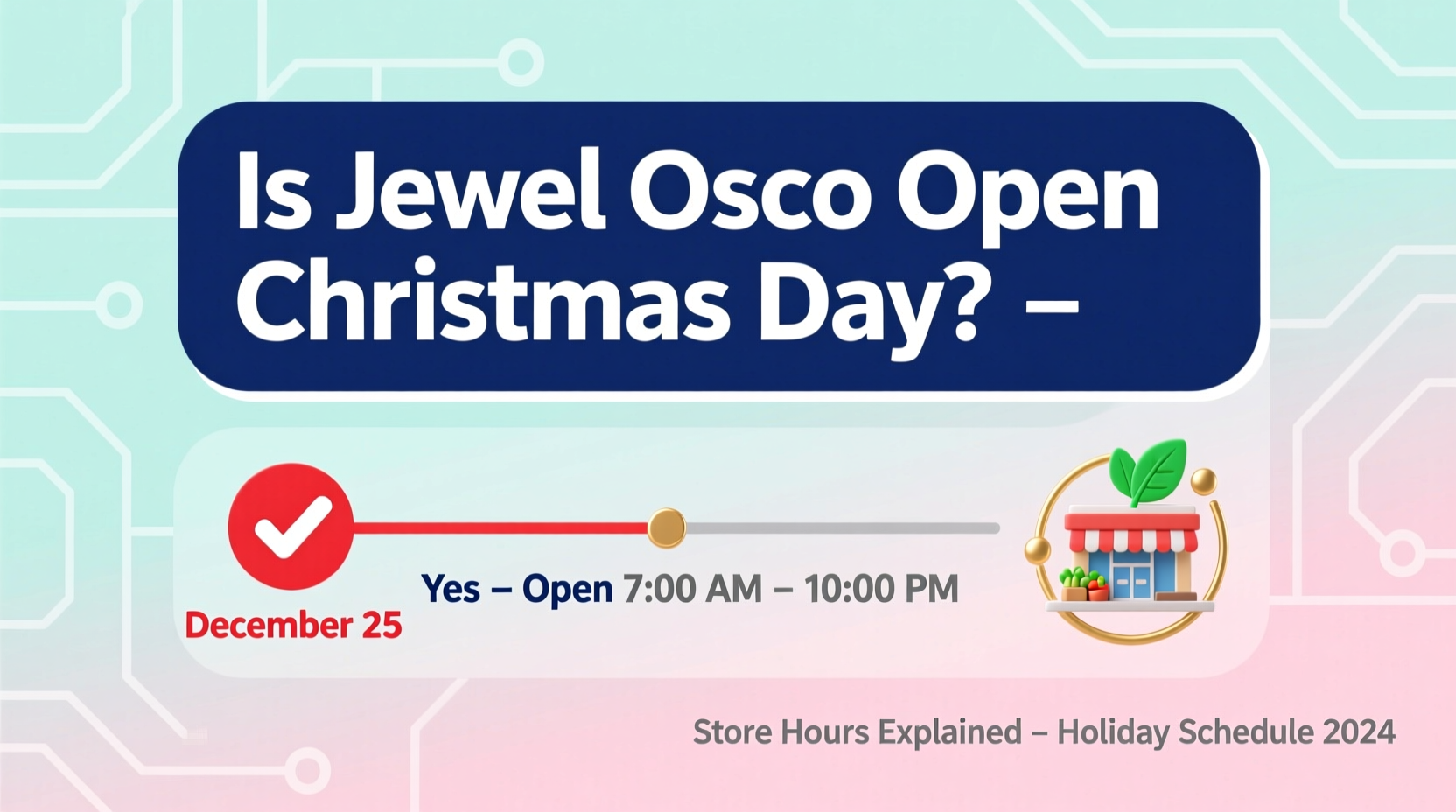 Is Jewel Osco Open Christmas Day? –

December 25

Yes – Open 7:00 AM – 10:00 PM

Store Hours Explained – Holiday Schedule 2024